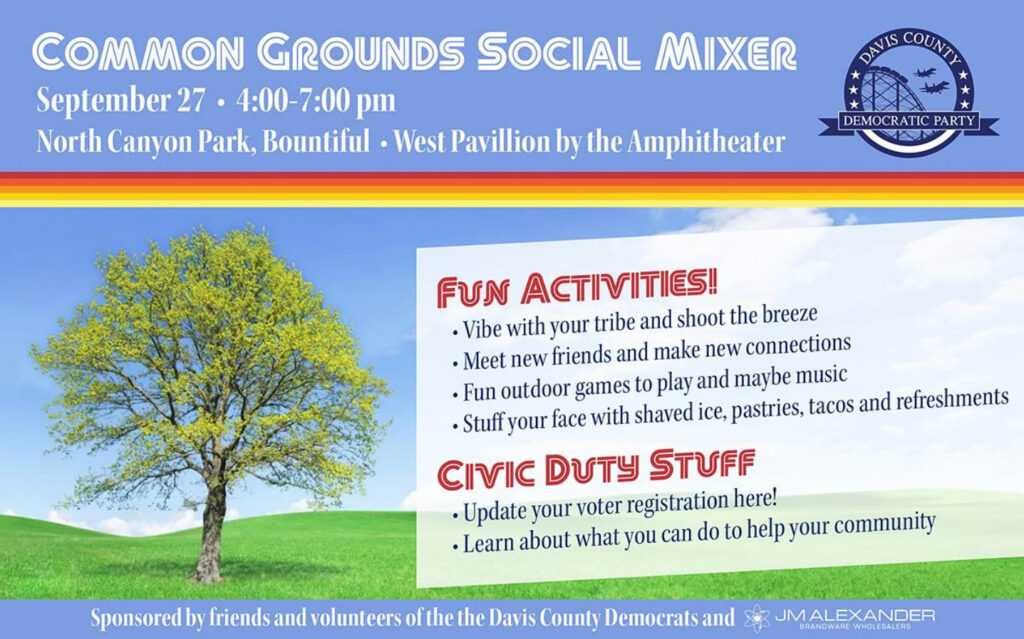 COMMON GROUNDS SOCIAL MIXER
September 27 • 4:00-7:00 pm
North Canyon Park, Bountiful • West Pavillion by the Amphitheater

DAVIS COUNTY
DEMOCRATIC PARTY

FUN ACTIVITIES!
• Vibe with your tribe and shoot the breeze
• Meet new friends and make new connections
• Fun outdoor games to play and maybe music
• Stuff your face with shaved ice, pastries, tacos and refreshments

CIVIC DUTY STUFF
• Update your voter registration here!
• Learn about what you can do to help your community

Sponsored by friends and volunteers of the the Davis County Democrats and JM ALEXANDER BRANDWARE WHOLESALERS